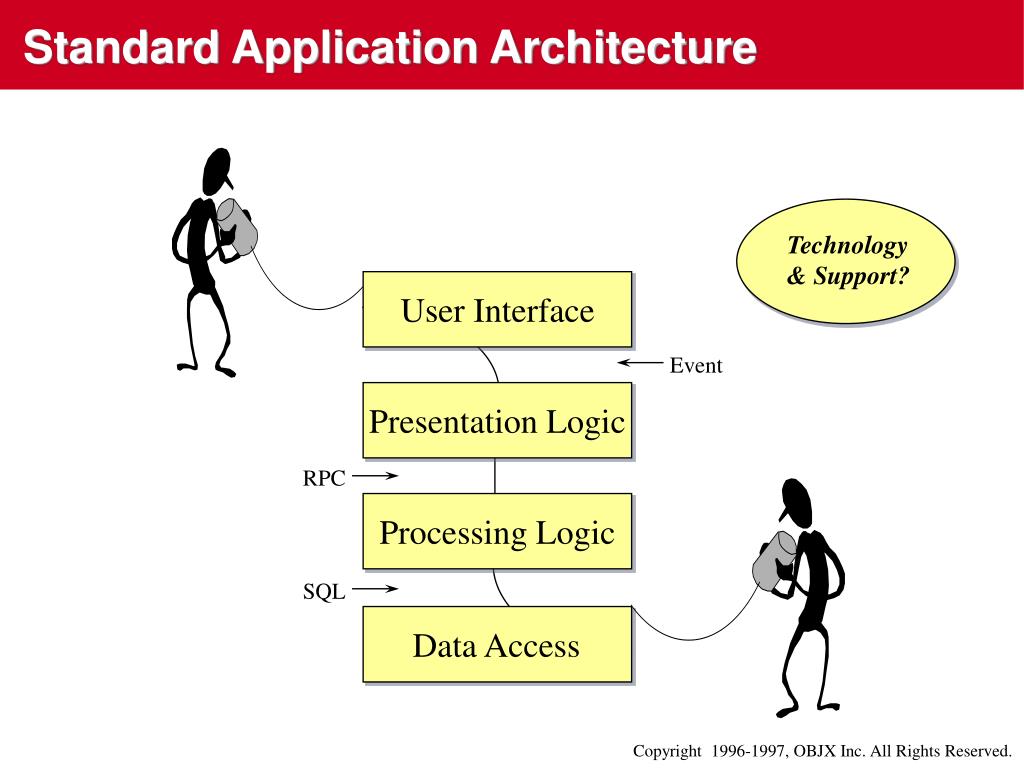 Standard Application Architecture

Technology & Support?

User Interface

Event

Presentation Logic

RPC

Processing Logic

SQL

Data Access

Copyright 1996-1997, OBJX Inc. All Rights Reserved.